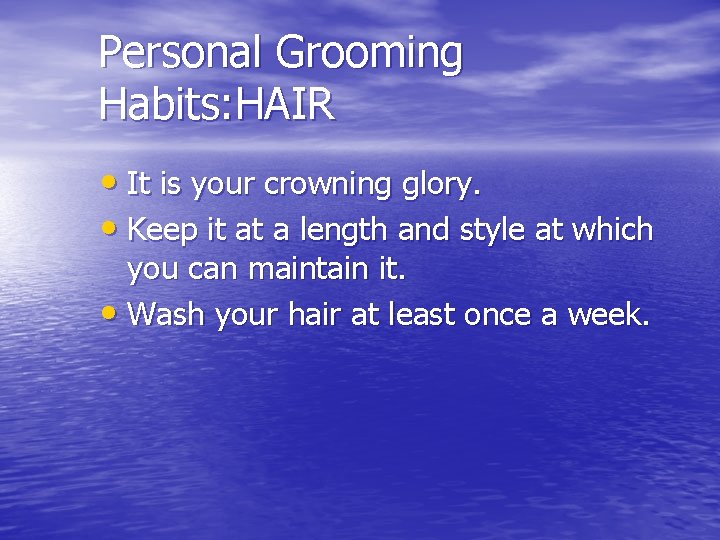 Personal Grooming Habits:HAIR

• It is your crowning glory.
• Keep it at a length and style at which you can maintain it.
• Wash your hair at least once a week.